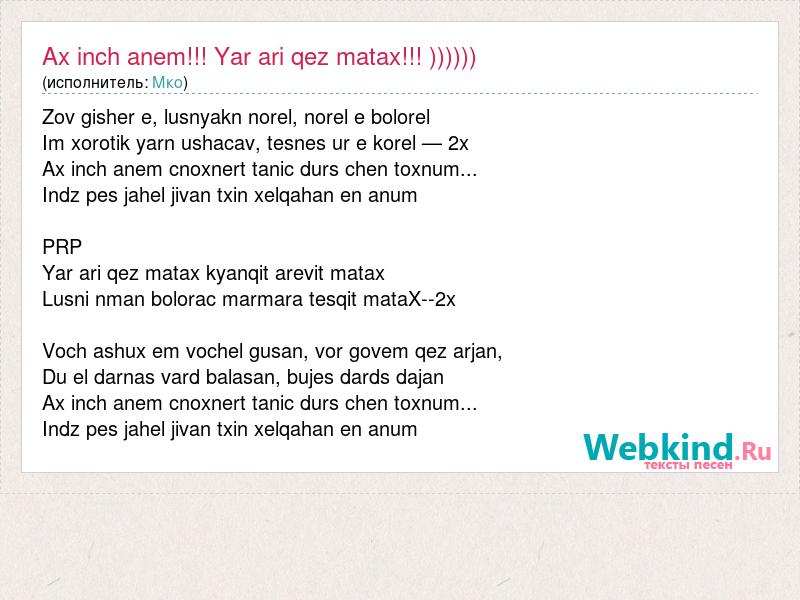 Ax inch anem!!! Yar ari qez matax!!! ))))))
(исполнитель: Мко)

Zov gisher e, lusnyakn norel, norel e bolorel
Im xorotik yarn ushacav, tesnes ur e korel — 2x
Ax inch anem cnoxnert tanic durs chen toxnum...
Indz pes jahel jivan txin xelqahan en anum

PRP
Yar ari qez matax kyanqit arevit matax
Lusni nman bolorac marmara tesqit mataX--2x

Voch ashux em vochel gusan, vor govem qez arjan,
Du el darnas vard balasan, bujes dards dajan
Ax inch anem cnoxnert tanic durs chen toxnum...
Indz pes jahel jivan txin xelqahan en anum

Webkind.Ru
тексты песен